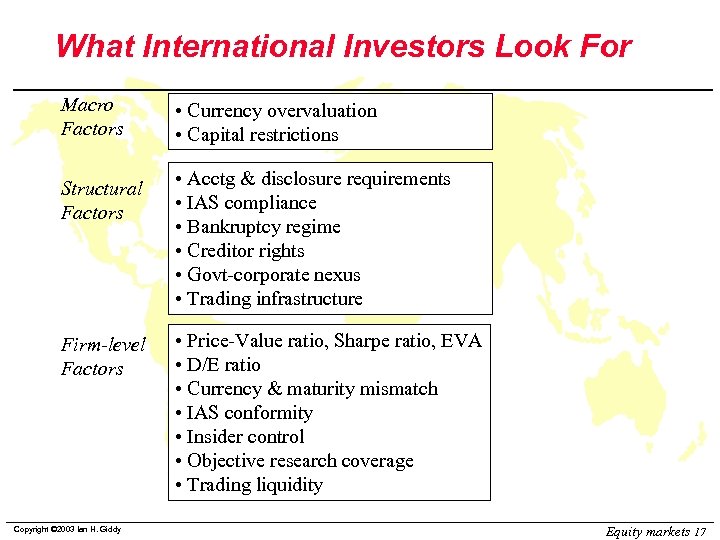 What International Investors Look For

Macro Factors

• Currency overvaluation
• Capital restrictions

Structural Factors

• Acctg & disclosure requirements
• IAS compliance
• Bankruptcy regime
• Creditor rights
• Govt-corporate nexus
• Trading infrastructure

Firm-level Factors

• Price-Value ratio, Sharpe ratio, EVA
• D/E ratio
• Currency & maturity mismatch
• IAS conformity
• Insider control
• Objective research coverage
• Trading liquidity

Copyright ©2003 Ian H. Giddy

Equity markets 17